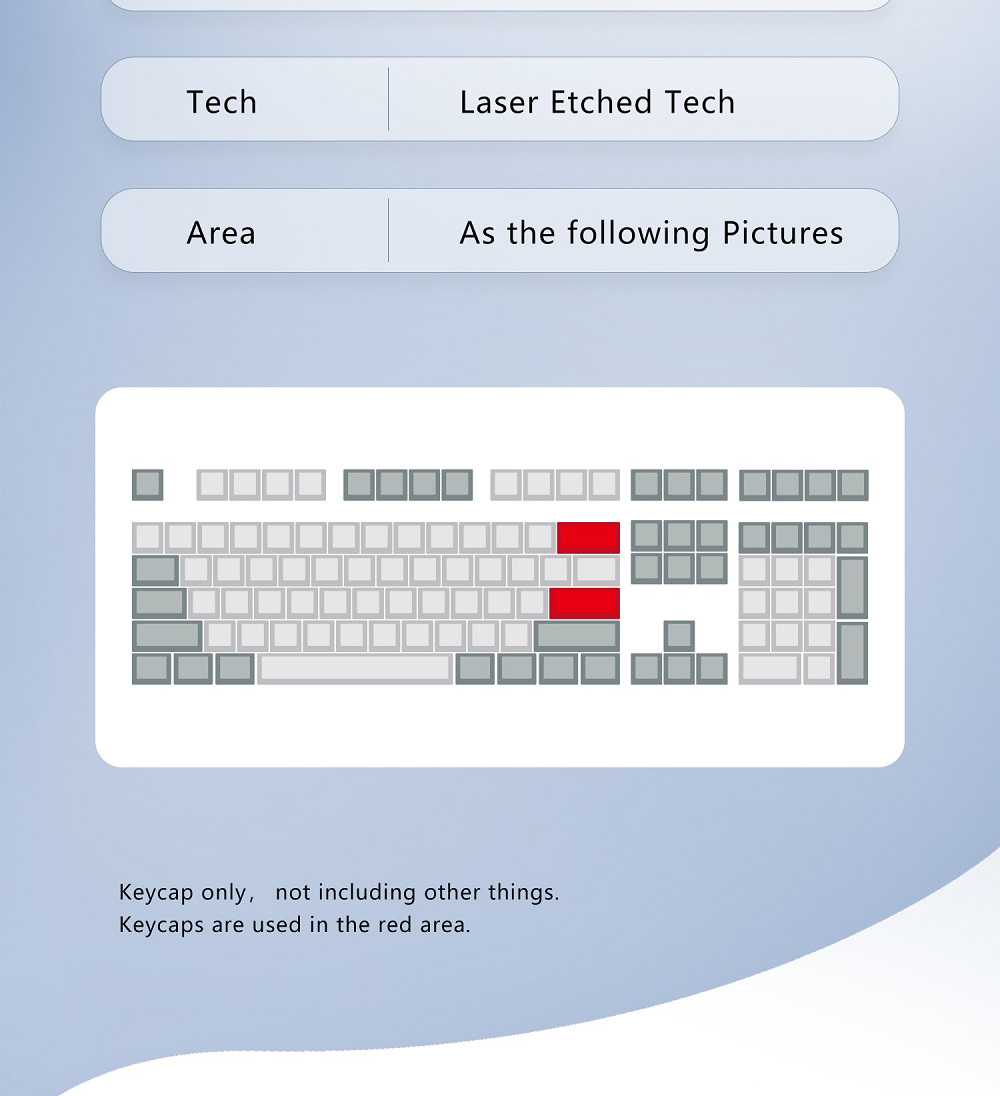 | Tech | Laser Etched Tech |
|---|---|
| Area | As the following Pictures |

Keycap only， not including other things.
Keycaps are used in the red area.